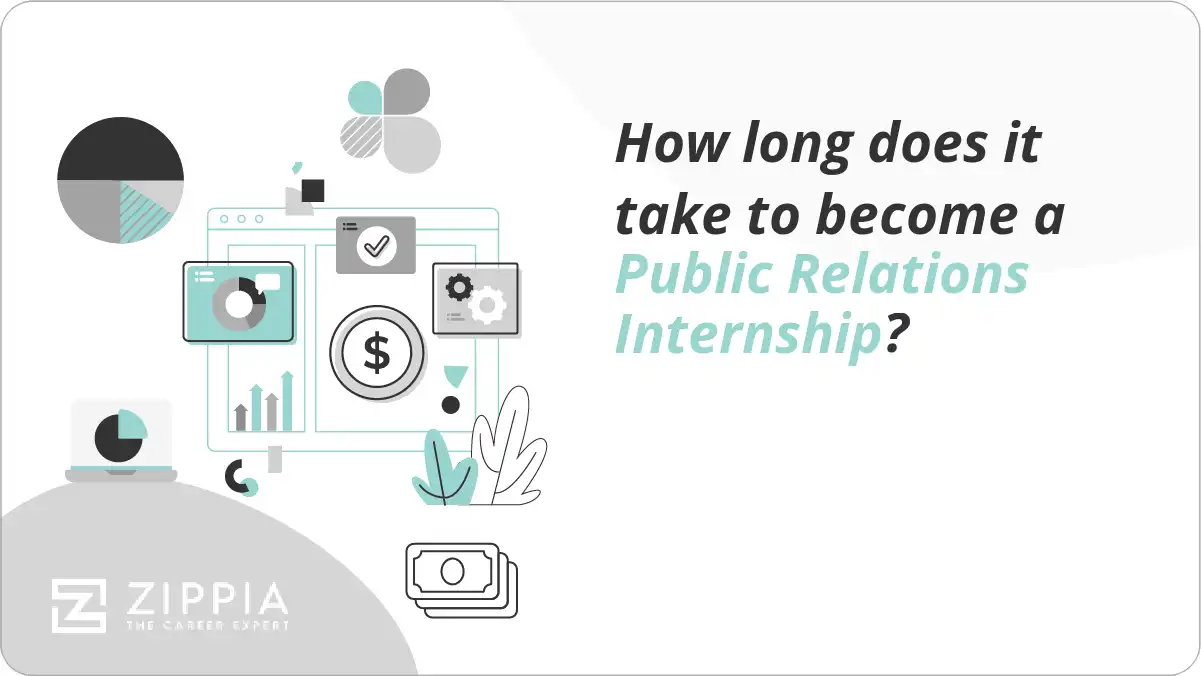 How long does it take to become a Public Relations Internship?

$

ZIPPIA
THE CAREER EXPERT